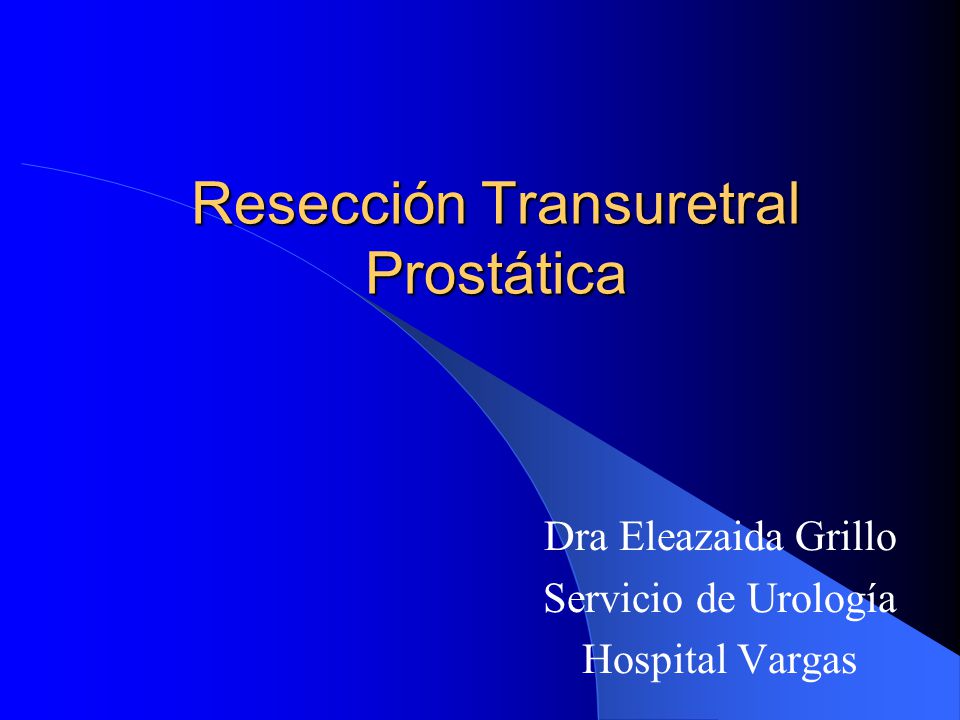 Resección Transuretral Prostática

Dra Eleazaida Grillo
Servicio de Urología
Hospital Vargas